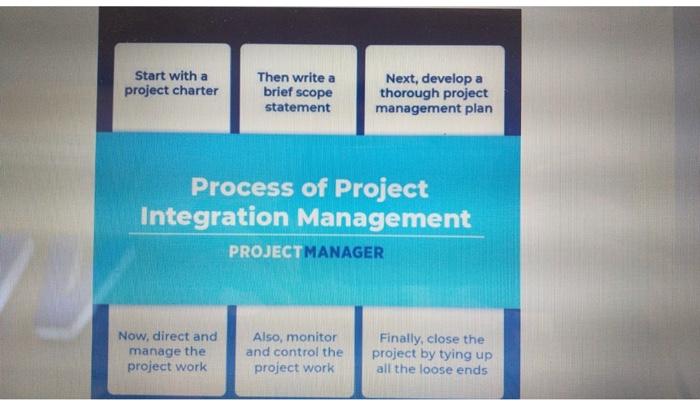 Start with a project charter

Then write a brief scope statement

Next, develop a thorough project management plan

Process of Project Integration Management

PROJECTMANAGER

Now, direct and manage the project work

Also, monitor and control the project work

Finally, close the project by tying up all the loose ends